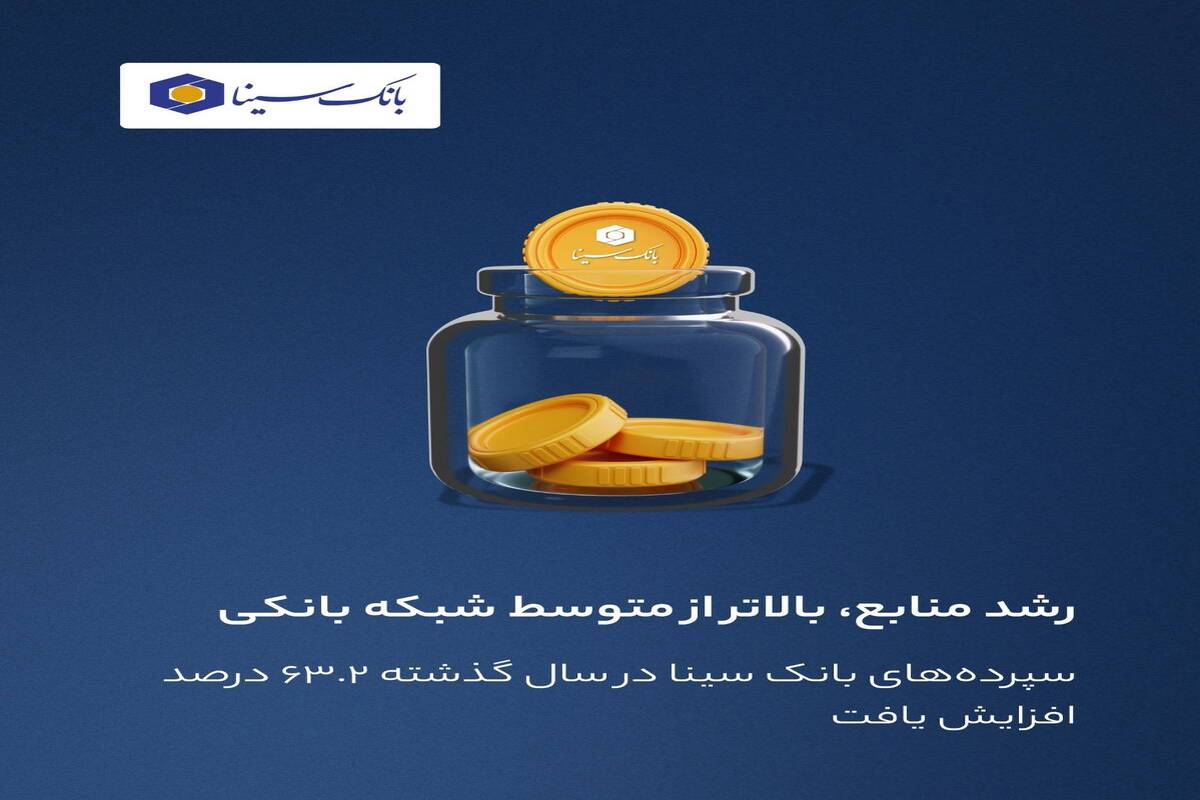 بانک سینا

بانک سینا

رشد منابع، بالاتر از متوسط شبکه بانکی

سپرده‌های بانک سینا در سال گذشته ۶۳.۲ درصد افزایش یافت